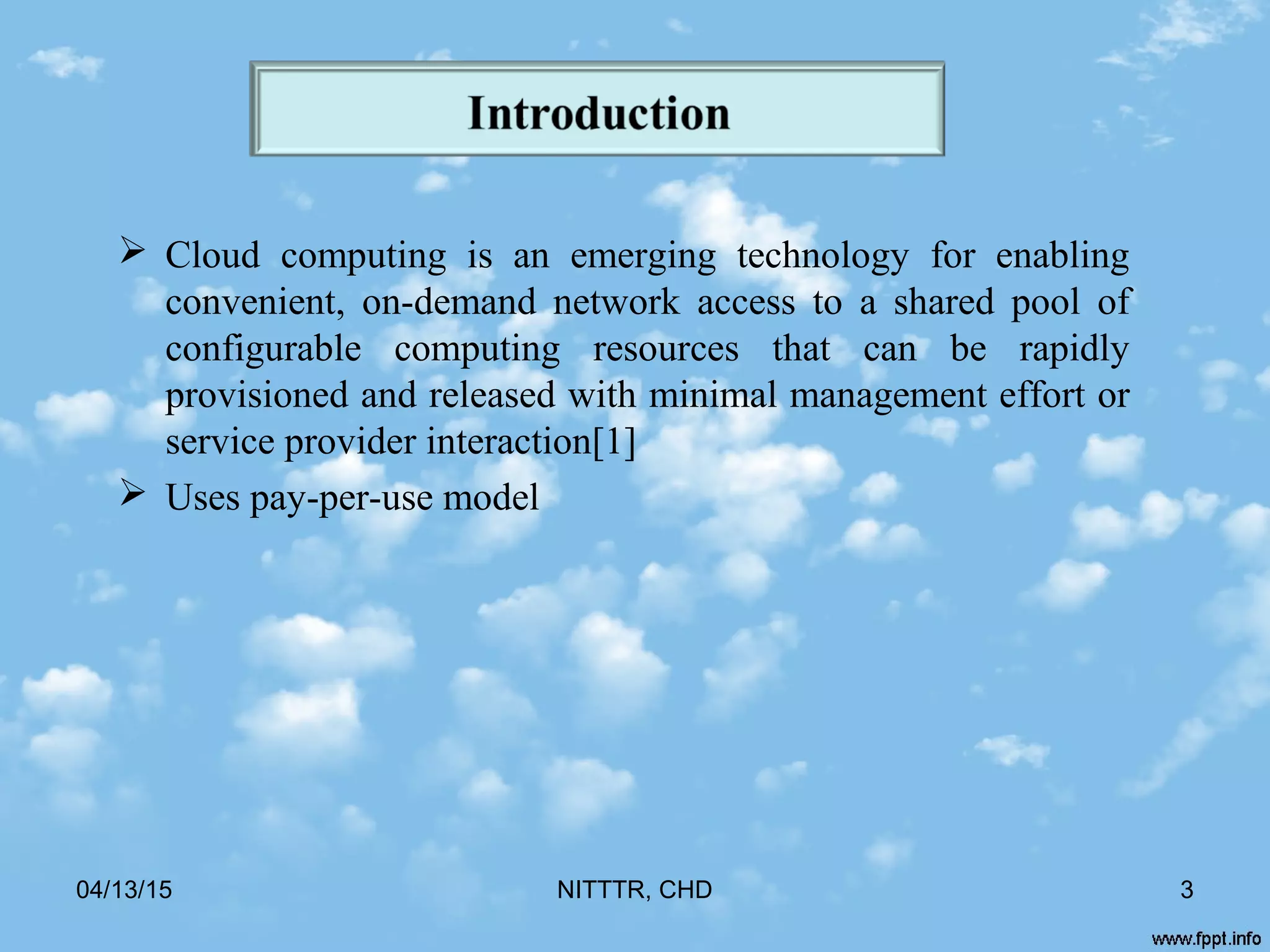 Introduction

➢ Cloud computing is an emerging technology for enabling convenient, on-demand network access to a shared pool of configurable computing resources that can be rapidly provisioned and released with minimal management effort or service provider interaction[1]

➢ Uses pay-per-use model

04/13/15

NITTTR, CHD

3

www.fppt.info